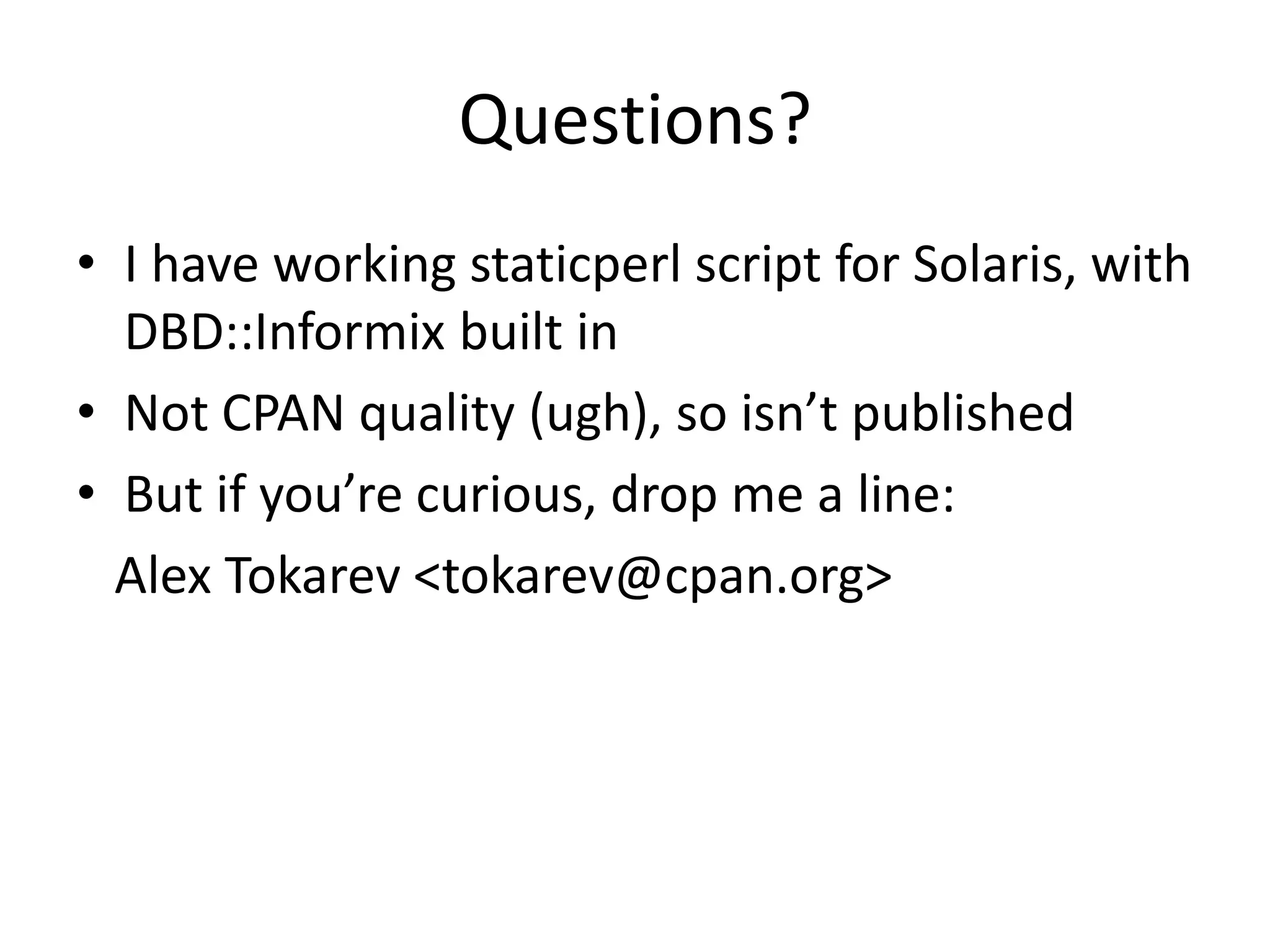 Questions?

• I have working staticperl script for Solaris, with DBD::Informix built in

• Not CPAN quality (ugh), so isn’t published

• But if you’re curious, drop me a line:

Alex Tokarev <tokarev@cpan.org>